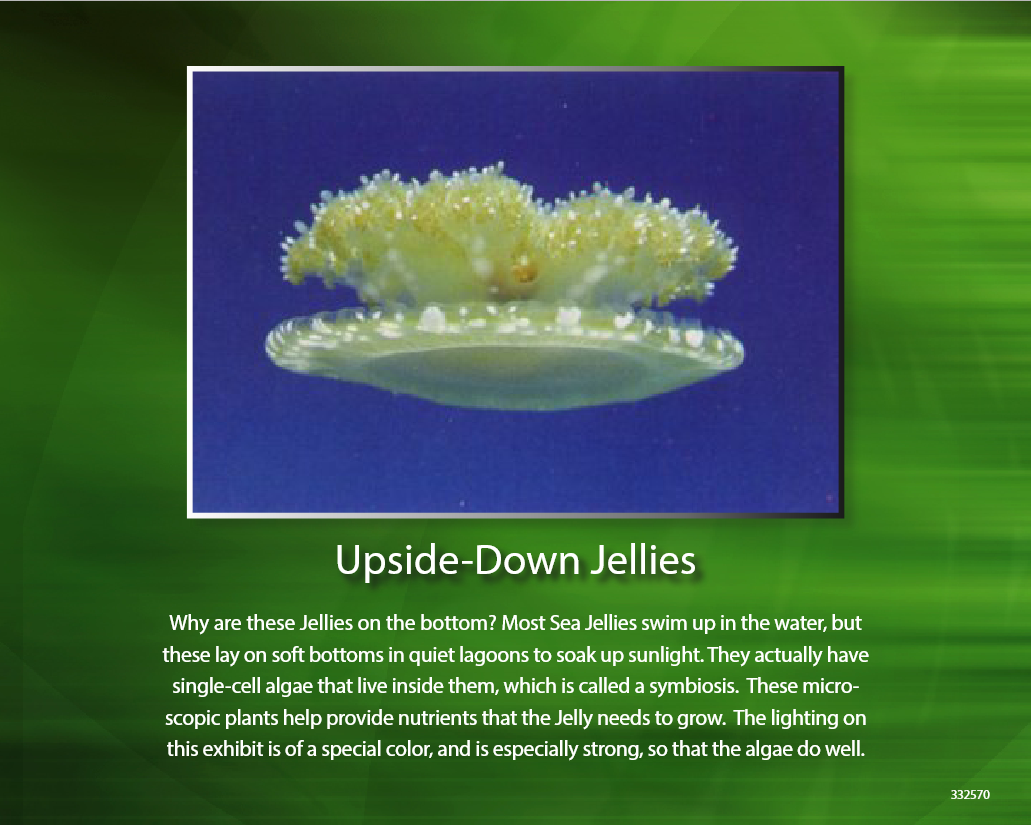 Upside-Down Jellies

Why are these Jellies on the bottom? Most Sea Jellies swim up in the water, but these lay on soft bottoms in quiet lagoons to soak up sunlight. They actually have single-cell algae that live inside them, which is called a symbiosis. These microscopic plants help provide nutrients that the Jelly needs to grow. The lighting on this exhibit is of a special color, and is especially strong, so that the algae do well.

332570